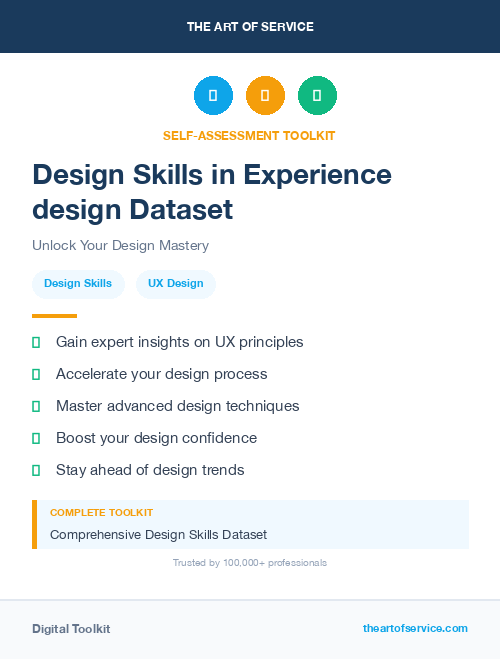 THE ART OF SERVICE

SELF-ASSESSMENT TOOLKIT

Design Skills in Experience design Dataset

Unlock Your Design Mastery

Design Skills

UX Design

Gain expert insights on UX principles

Accelerate your design process

Master advanced design techniques

Boost your design confidence

Stay ahead of design trends

COMPLETE TOOLKIT

Comprehensive Design Skills Dataset

Trusted by 100,000+ professionals

Digital Toolkit

theartofservice.com